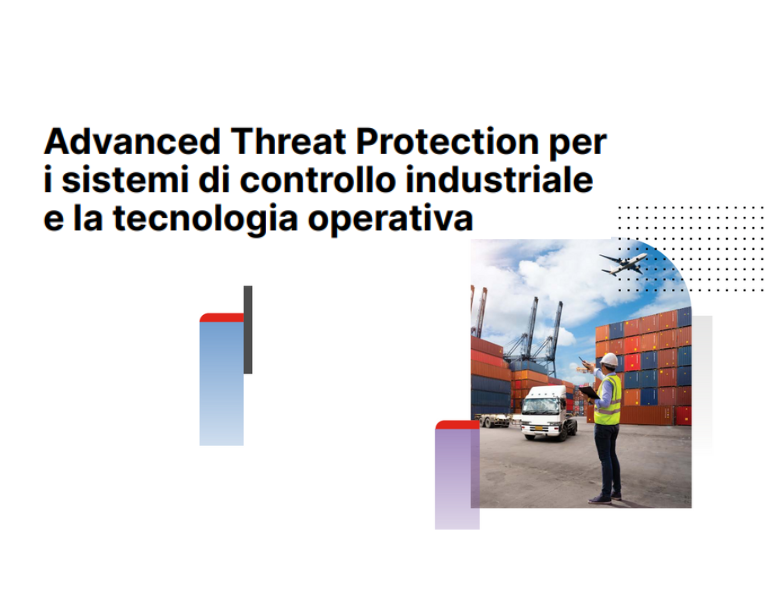 Advanced Threat Protection per i sistemi di controllo industriale e la tecnologia operativa